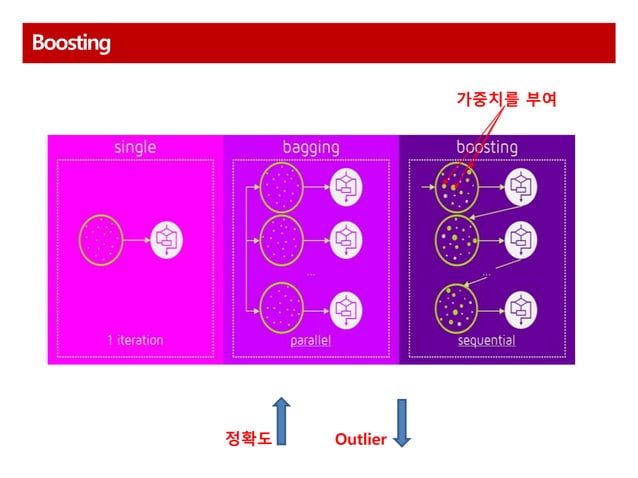 Boosting

가중치를 부여

single

1 iteration

bagging

...

parallel

boosting

...

sequential

정확도

Outlier